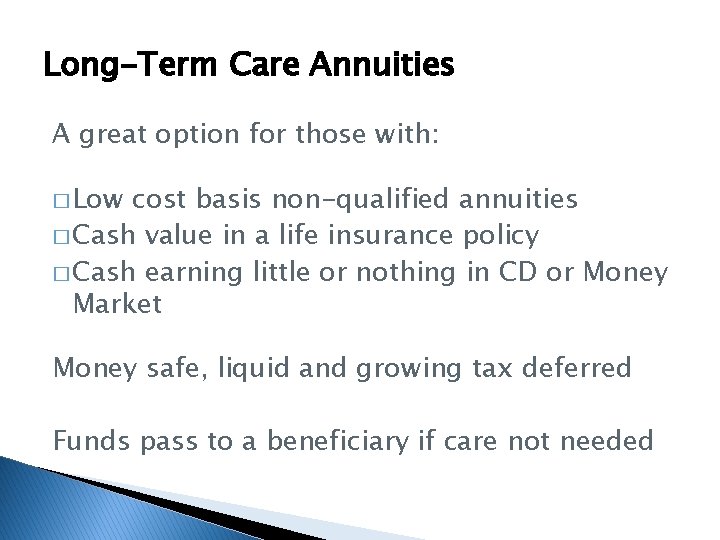 Long-Term Care Annuities

A great option for those with:

□ Low cost basis non-qualified annuities
□ Cash value in a life insurance policy
□ Cash earning little or nothing in CD or Money Market

Money safe, liquid and growing tax deferred

Funds pass to a beneficiary if care not needed